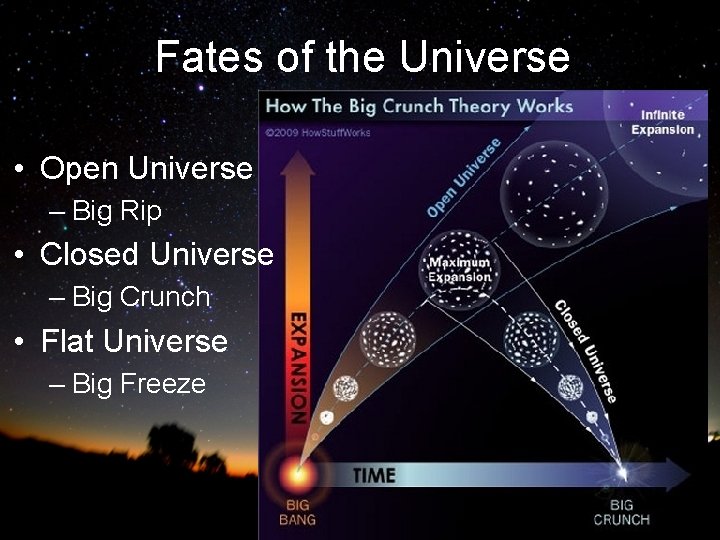 Fates of the Universe

• Open Universe
– Big Rip
• Closed Universe
– Big Crunch
• Flat Universe
– Big Freeze

How The Big Crunch Theory Works
©2009 HowStuffWorks
Infinite Expansion
Open Universe
Maximum Expansion
Closed Universe
EXPANSION
TIME
BIG BANG
BIG CRUNCH